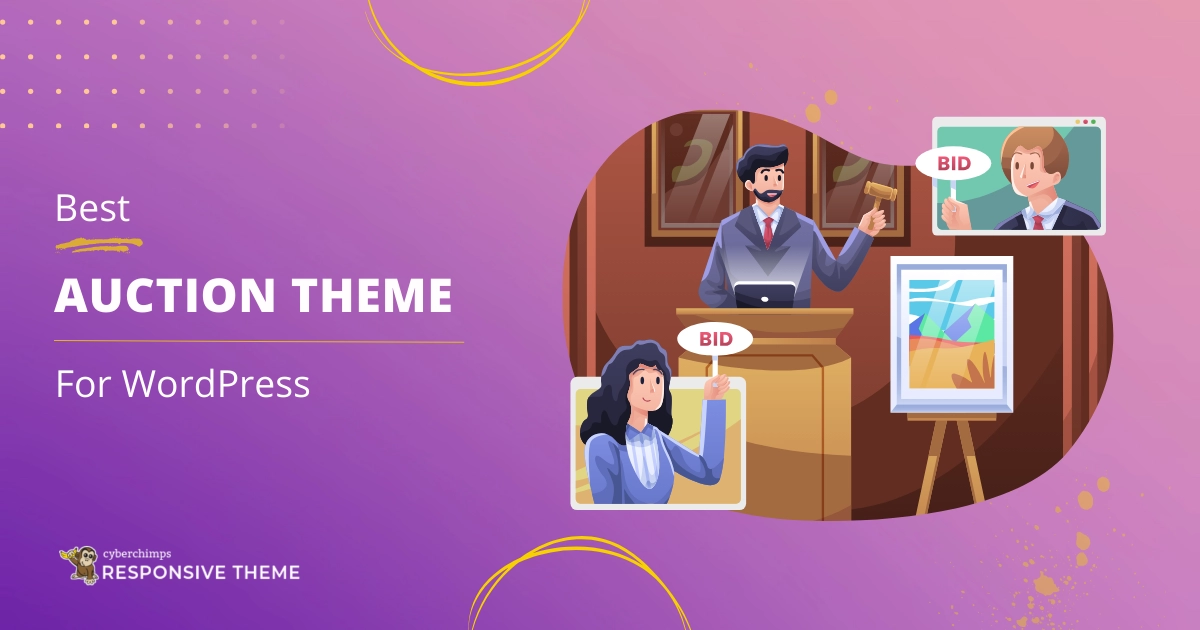 Best

AUCTION THEME

For WordPress

BID

BID

cyberchimps
RESPONSIVE THEME